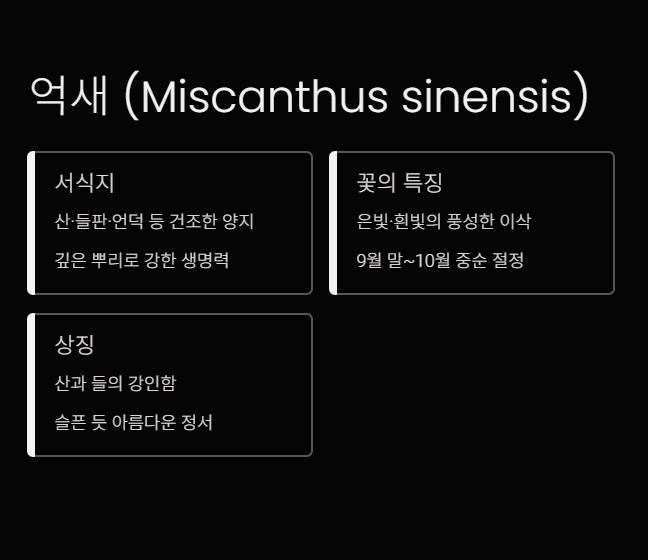 억새 (Miscanthus sinensis)

서식지

산·들판·언덕 등 건조한 양지

깊은 뿌리로 강한 생명력

꽃의 특징

은빛·흰빛의 풍성한 이삭

9월 말~10월 중순 절정

상징

산과 들의 강인함

슬픈 듯 아름다운 정서